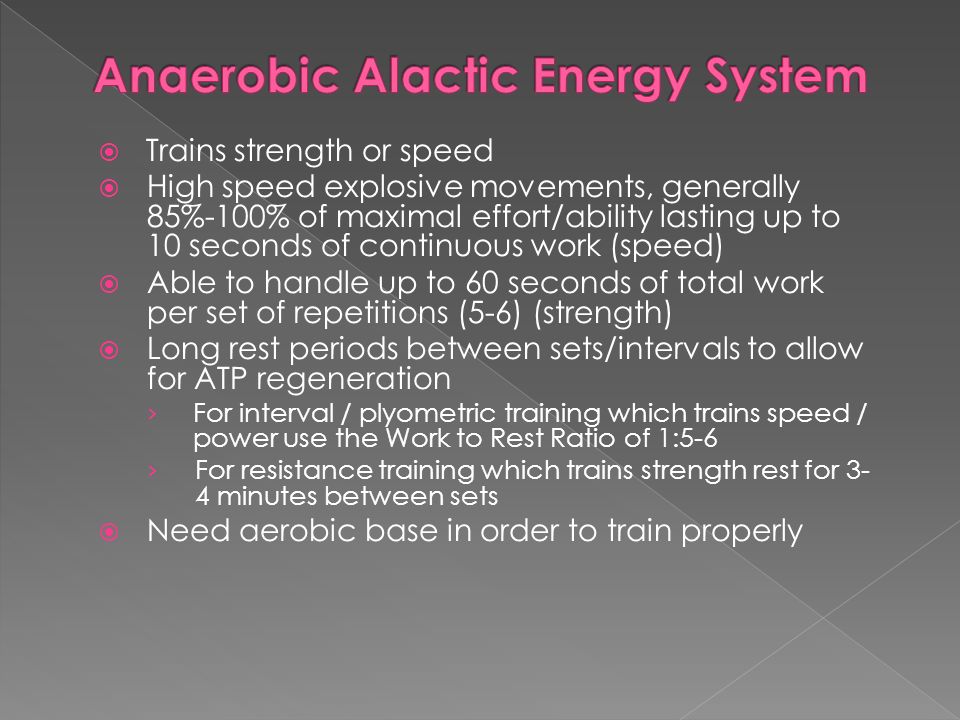 Anaerobic Alactic Energy System

Trains strength or speed

High speed explosive movements, generally 85%-100% of maximal effort/ability lasting up to 10 seconds of continuous work (speed)

Able to handle up to 60 seconds of total work per set of repetitions (5-6) (strength)

Long rest periods between sets/intervals to allow for ATP regeneration

› For interval / plyometric training which trains speed / power use the Work to Rest Ratio of 1:5-6

› For resistance training which trains strength rest for 3-4 minutes between sets

Need aerobic base in order to train properly